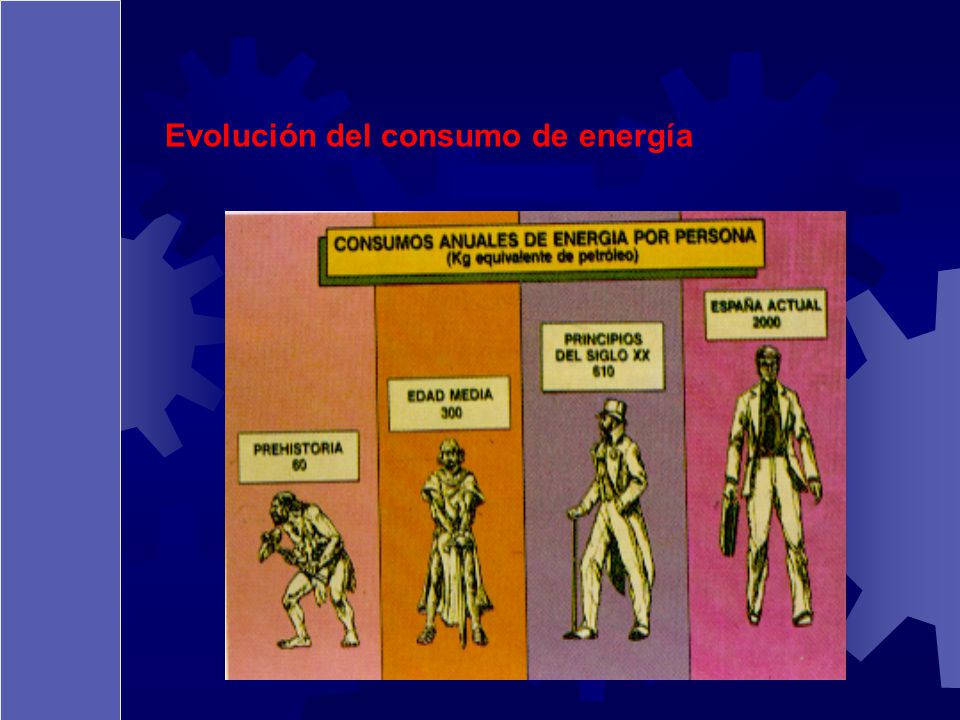 Evolución del consumo de energía

CONSUMOS ANUALES DE ENERGIA POR PERSONA
(Kg equivalente de petróleo)

PREHISTORIA
60

EDAD MEDIA
300

PRINCIPIOS
DEL SIGLO XX
610

ESPAÑA ACTUAL
2000